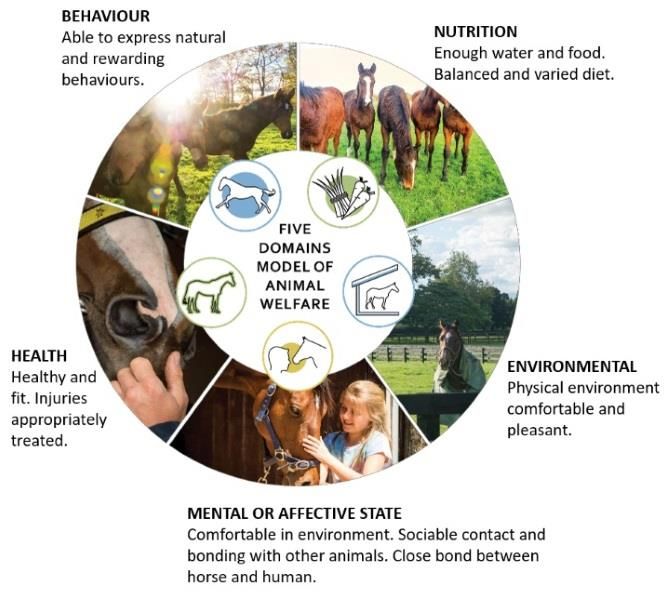 BEHAVIOUR
Able to express natural and rewarding behaviours.

NUTRITION
Enough water and food. Balanced and varied diet.

FIVE DOMAINS MODEL OF ANIMAL WELFARE

HEALTH
Healthy and fit. Injuries appropriately treated.

ENVIRONMENTAL
Physical environment comfortable and pleasant.

MENTAL OR AFFECTIVE STATE
Comfortable in environment. Sociable contact and bonding with other animals. Close bond between horse and human.